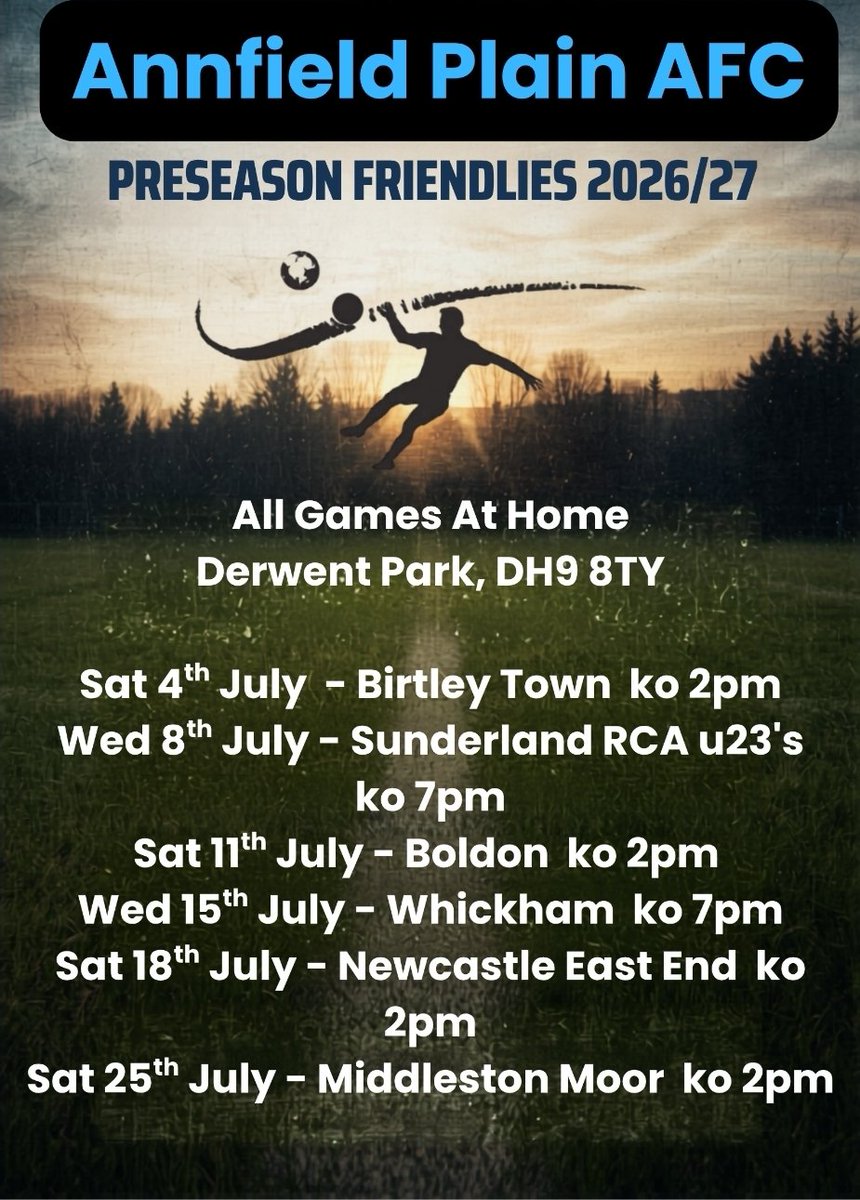 Annfield Plain AFC

PRESEASON FRIENDLIES 2026/27

All Games At Home
Derwent Park, DH9 8TY

Sat 4th July - Birtley Town ko 2pm
Wed 8th July - Sunderland RCA u23's ko 7pm
Sat 11th July - Boldon ko 2pm
Wed 15th July - Whickham ko 7pm
Sat 18th July - Newcastle East End ko 2pm
Sat 25th July - Middleston Moor ko 2pm